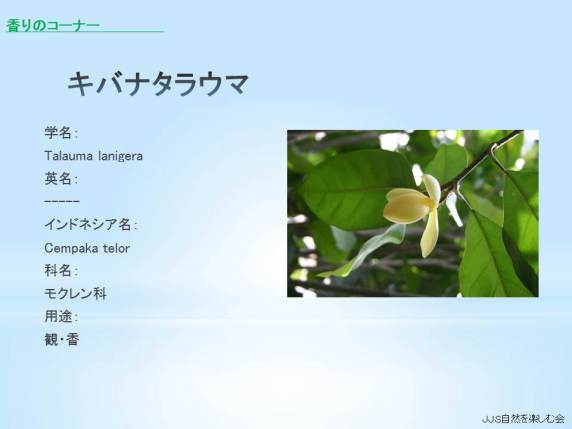 香りのコーナー

キバナタラウマ

学名：
Talauma lanigera
英名：
------
インドネシア名：
Cempaka telor
科名：
モクレン科
用途：
観・香

JJS自然を楽しむ会